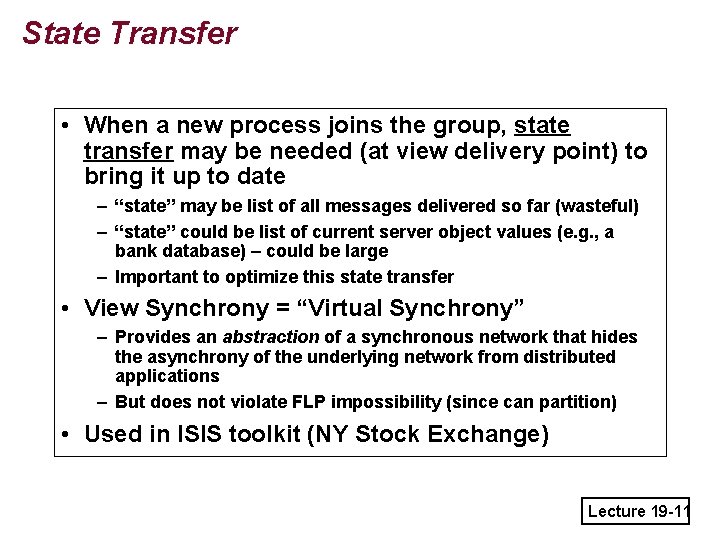 State Transfer

• When a new process joins the group, state transfer may be needed (at view delivery point) to bring it up to date

– “state” may be list of all messages delivered so far (wasteful)

– “state” could be list of current server object values (e.g., a bank database) – could be large

– Important to optimize this state transfer

• View Synchrony = “Virtual Synchrony”

– Provides an abstraction of a synchronous network that hides the asynchrony of the underlying network from distributed applications

– But does not violate FLP impossibility (since can partition)

• Used in ISIS toolkit (NY Stock Exchange)

Lecture 19-11